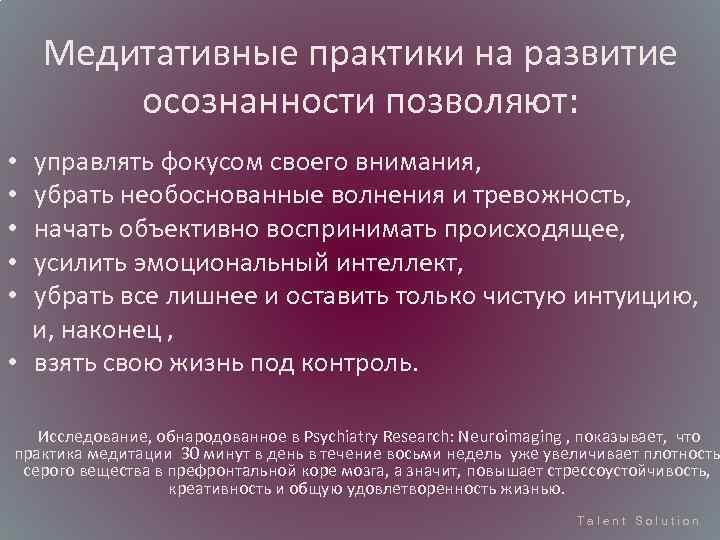 Медитативные практики на развитие осознанности позволяют:

• управлять фокусом своего внимания,
• убрать необоснованные волнения и тревожность,
• начать объективно воспринимать происходящее,
• усилить эмоциональный интеллект,
• убрать все лишнее и оставить только чистую интуицию, и, наконец ,
• взять свою жизнь под контроль.

Исследование, обнародованное в Psychiatry Research: Neuroimaging , показывает, что практика медитации 30 минут в день в течение восьми недель уже увеличивает плотность серого вещества в префронтальной коре мозга, а значит, повышает стрессоустойчивость, креативность и общую удовлетворенность жизнью.

Talent Solution